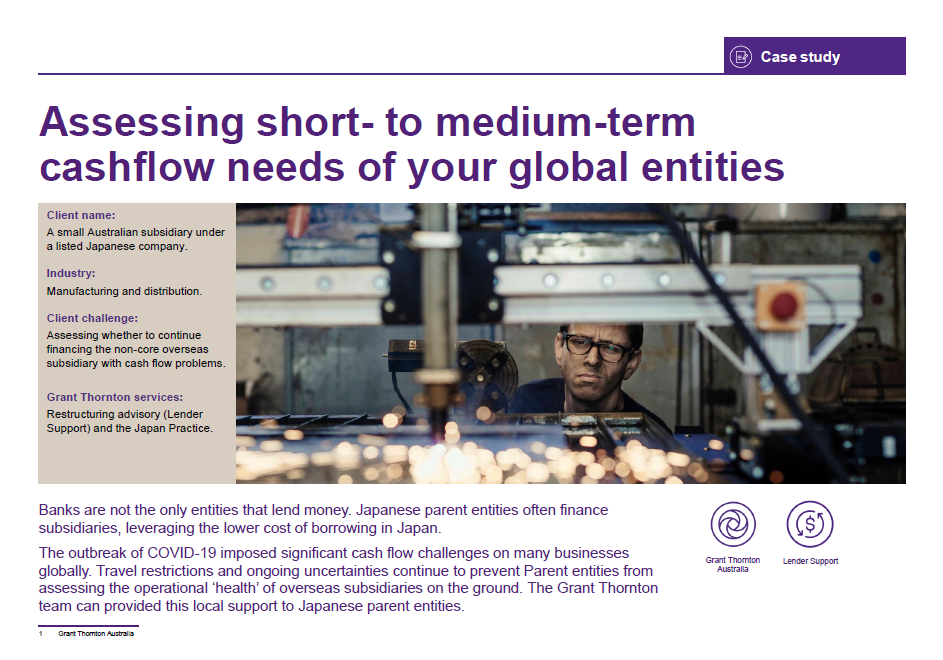 Case study

Assessing short- to medium-term cashflow needs of your global entities

Client name:
A small Australian subsidiary under a listed Japanese company.

Industry:
Manufacturing and distribution.

Client challenge:
Assessing whether to continue financing the non-core overseas subsidiary with cash flow problems.

Grant Thornton services:
Restructuring advisory (Lender Support) and the Japan Practice.

Banks are not the only entities that lend money. Japanese parent entities often finance subsidiaries, leveraging the lower cost of borrowing in Japan.

The outbreak of COVID-19 imposed significant cash flow challenges on many businesses globally. Travel restrictions and ongoing uncertainties continue to prevent Parent entities from assessing the operational 'health' of overseas subsidiaries on the ground. The Grant Thornton team can provided this local support to Japanese parent entities.

Grant Thornton Australia

Lender Support

1 Grant Thornton Australia